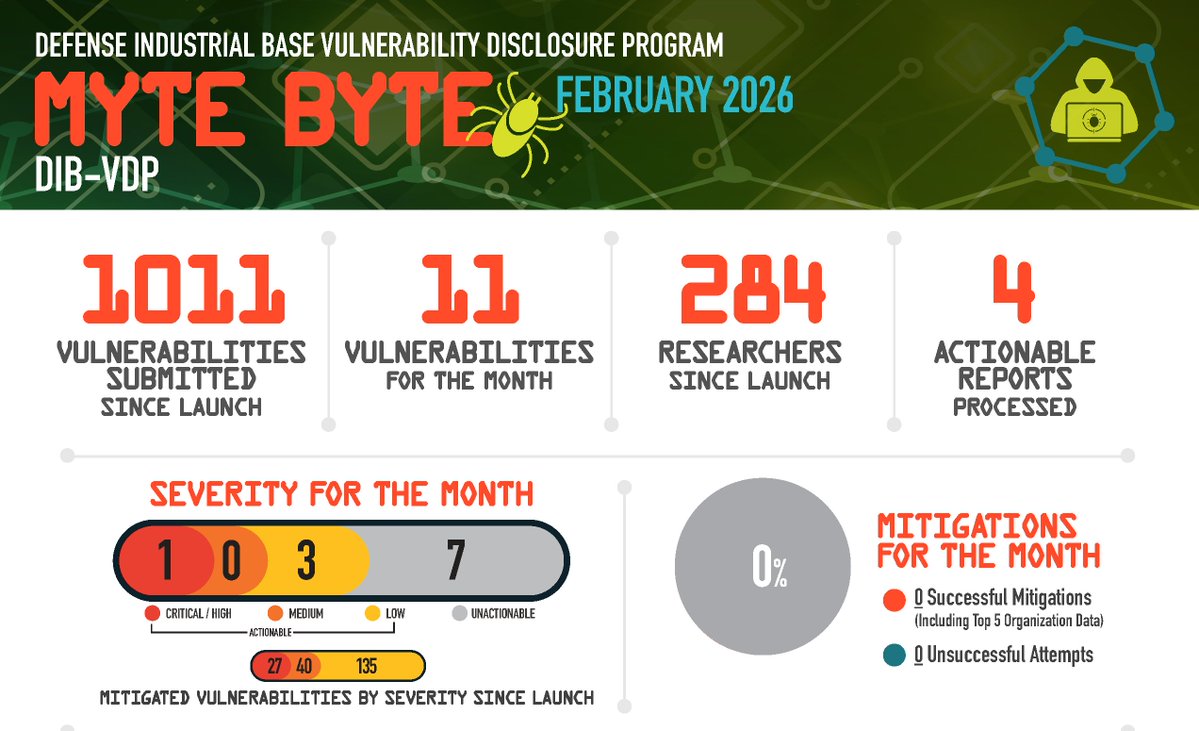 DEFENSE INDUSTRIAL BASE VULNERABILITY DISCLOSURE PROGRAM

MYTE BYTE

FEBRUARY 2026

DIB-VDP

1011
VULNERABILITIES SUBMITTED SINCE LAUNCH

11
VULNERABILITIES FOR THE MONTH

284
RESEARCHERS SINCE LAUNCH

4
ACTIONABLE REPORTS PROCESSED

SEVERITY FOR THE MONTH

1 0 3 7

CRITICAL / HIGH MEDIUM LOW UNACTIONABLE

ACTIONABLE

27 40 135

MITIGATED VULNERABILITIES BY SEVERITY SINCE LAUNCH

0%

MITIGATIONS FOR THE MONTH

0 Successful Mitigations (Including Top 5 Organization Data)

0 Unsuccessful Attempts